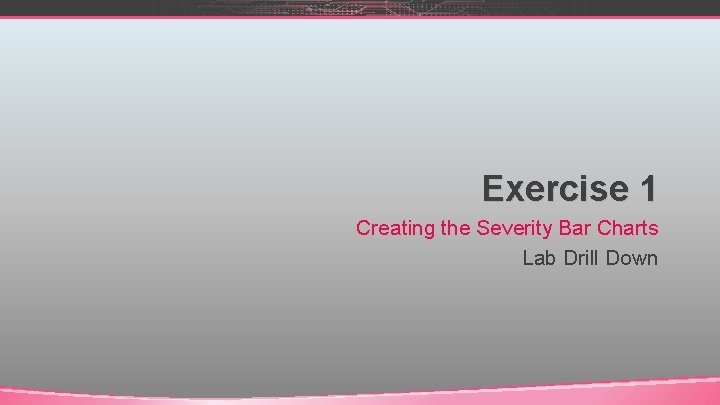 Exercise 1

Creating the Severity Bar Charts

Lab Drill Down